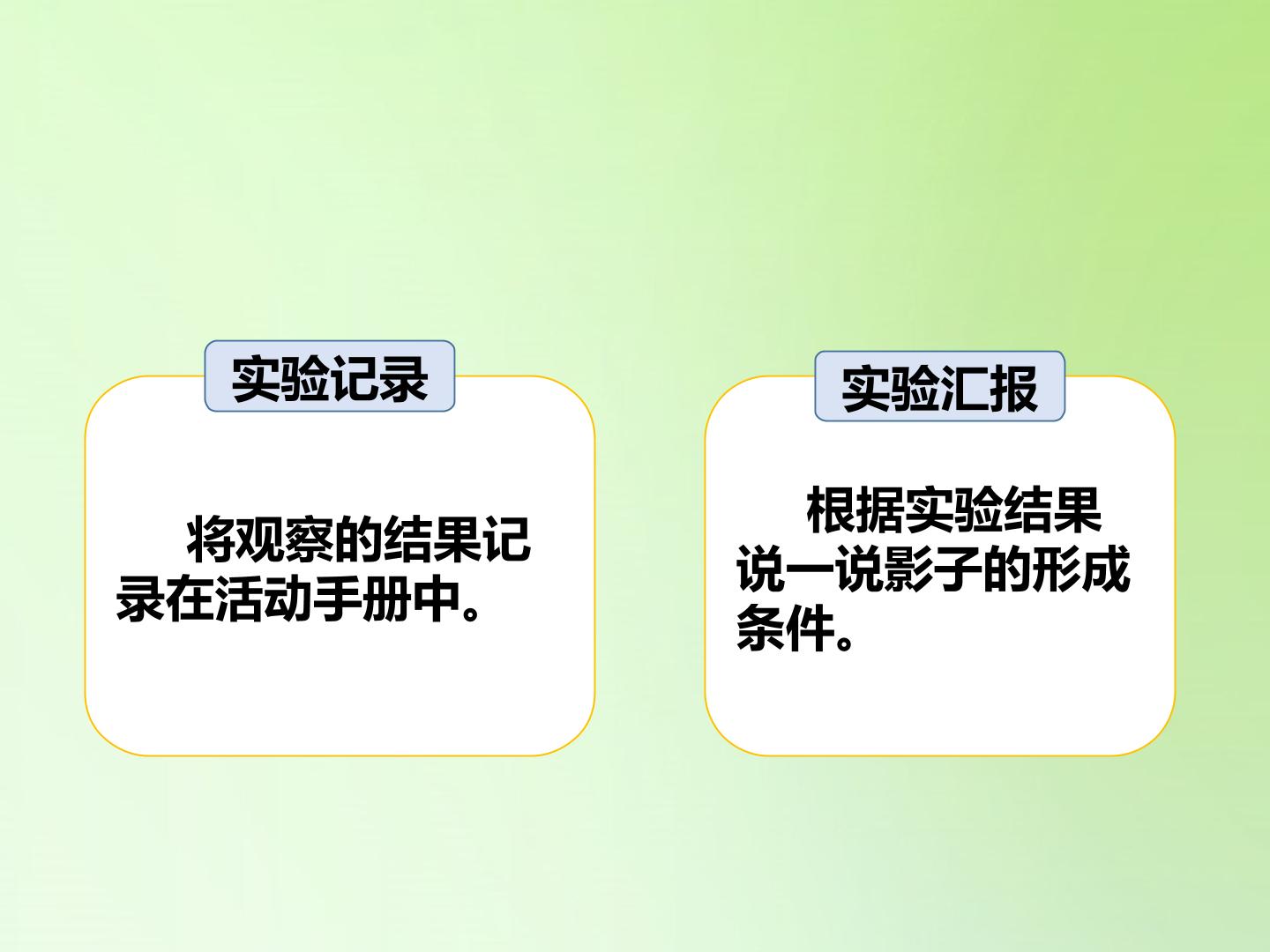 实验记录

将观察的结果记录在活动手册中。

实验汇报

根据实验结果说一说影子的形成条件。